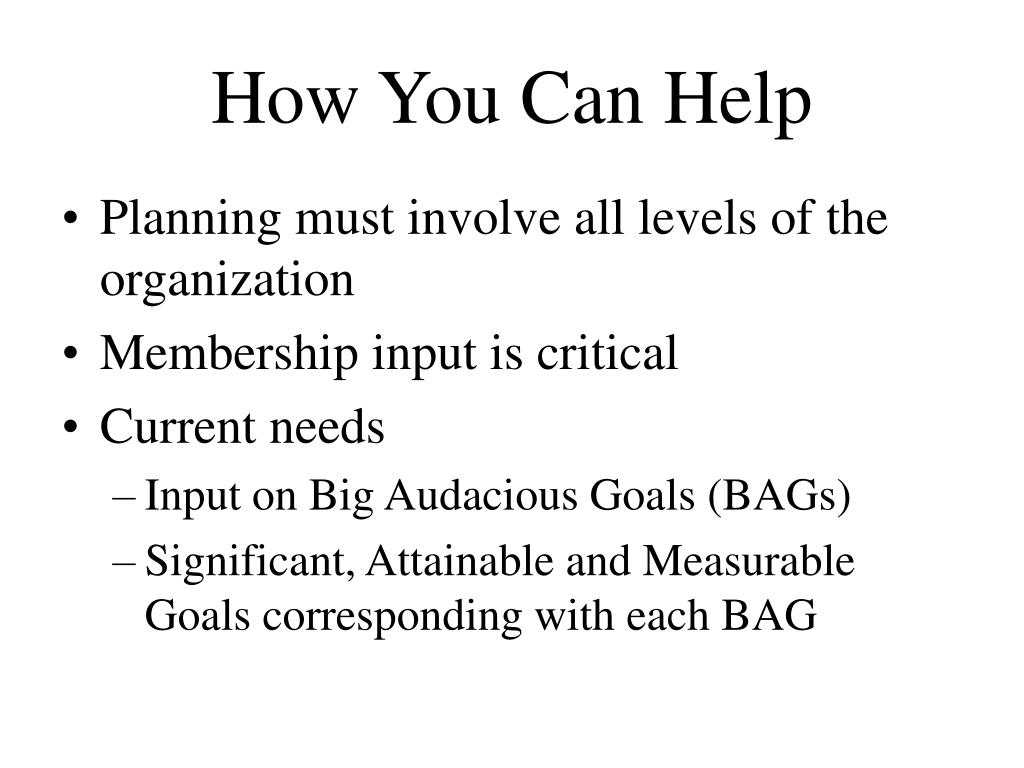 How You Can Help

• Planning must involve all levels of the organization
• Membership input is critical
• Current needs
– Input on Big Audacious Goals (BAGs)
– Significant, Attainable and Measurable Goals corresponding with each BAG